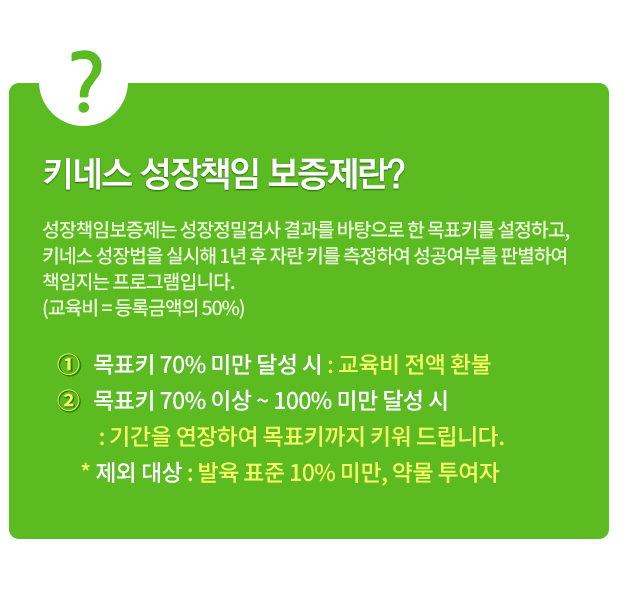 ?

키네스 성장책임 보증제란?

성장책임보증제는 성장정밀검사 결과를 바탕으로 한 목표키를 설정하고, 키네스 성장법을 실시해 1년 후 자란 키를 측정하여 성공여부를 판별하여 책임지는 프로그램입니다.
(교육비 = 등록금액의 50%)

① 목표키 70% 미만 달성 시 : 교육비 전액 환불
② 목표키 70% 이상 ~ 100% 미만 달성 시
: 기간을 연장하여 목표키까지 키워 드립니다.
* 제외 대상 : 발육 표준 10% 미만, 약물 투여자